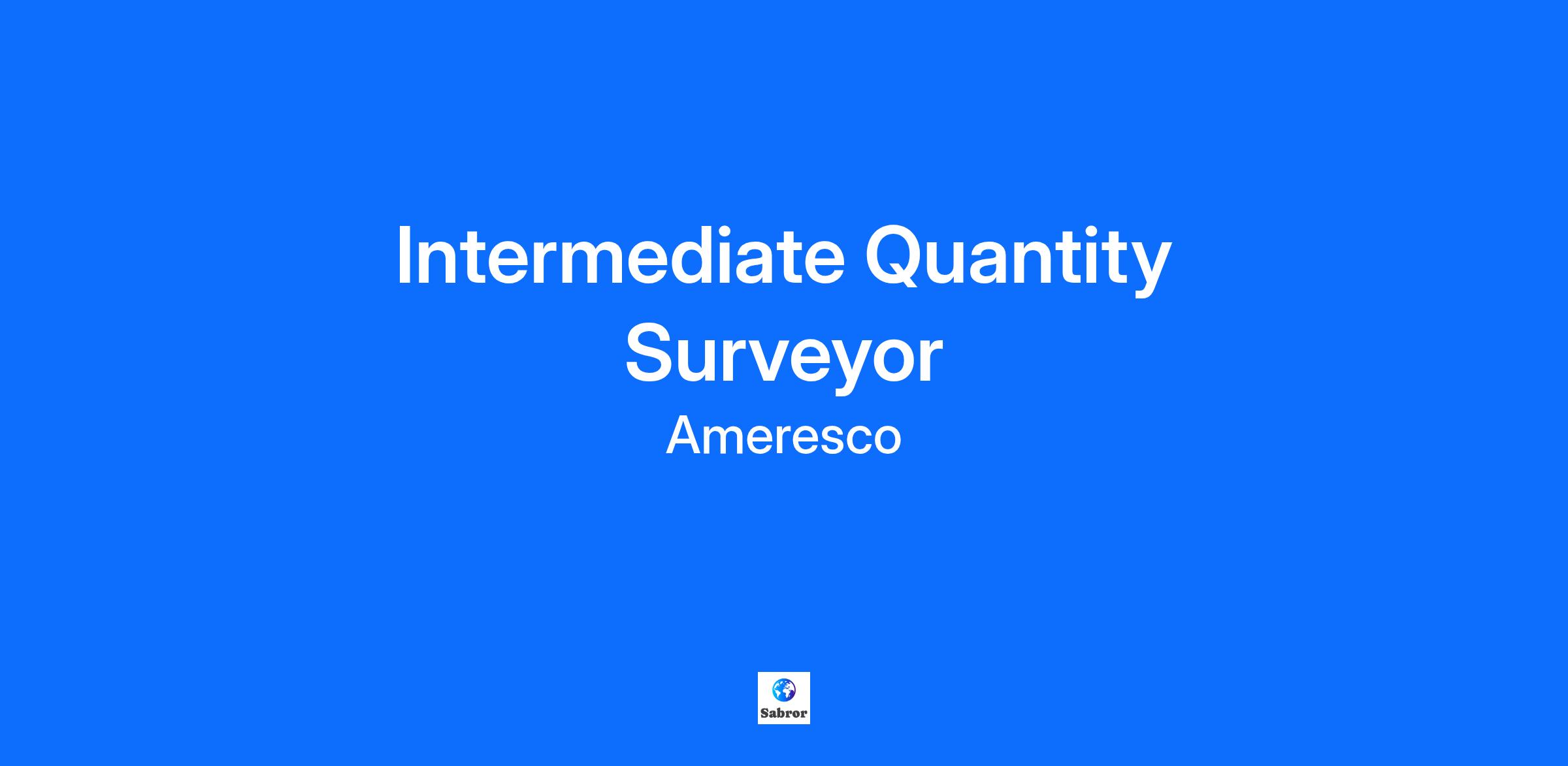 Intermediate Quantity Surveyor

Ameresco

Sabror